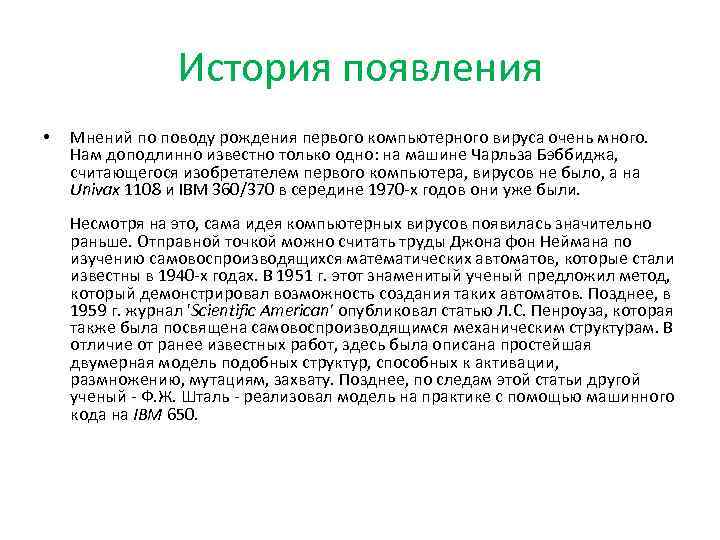 История появления

• Мнений по поводу рождения первого компьютерного вируса очень много. Нам доподлинно известно только одно: на машине Чарльза Бэббиджа, считающегося изобретателем первого компьютера, вирусов не было, а на Univax 1108 и IBM 360/370 в середине 1970-х годов они уже были.

Несмотря на это, сама идея компьютерных вирусов появилась значительно раньше. Отправной точкой можно считать труды Джона фон Неймана по изучению самовоспроизводящихся математических автоматов, которые стали известны в 1940-х годах. В 1951 г. этот знаменитый ученый предложил метод, который демонстрировал возможность создания таких автоматов. Позднее, в 1959 г. журнал 'Scientific American' опубликовал статью Л.С. Пенроуза, которая также была посвящена самовоспроизводящимся механическим структурам. В отличие от ранее известных работ, здесь была описана простейшая двумерная модель подобных структур, способных к активации, размножению, мутациям, захвату. Позднее, по следам этой статьи другой ученый - Ф.Ж. Шталь - реализовал модель на практике с помощью машинного кода на IBM 650.